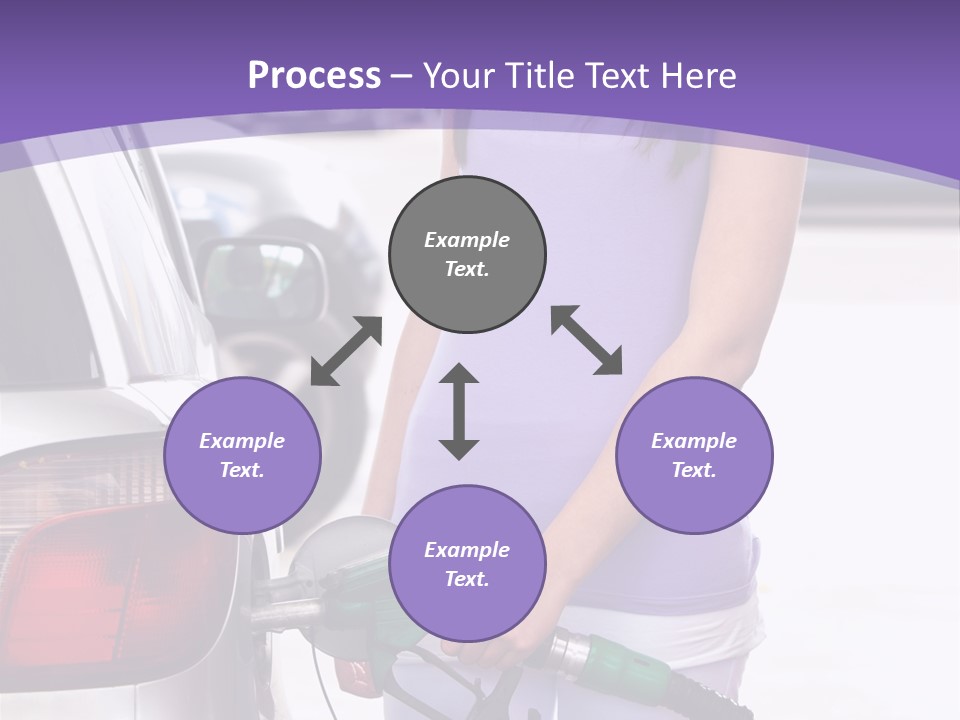 Process – Your Title Text Here

Example Text.

Example Text.

Example Text.

Example Text.